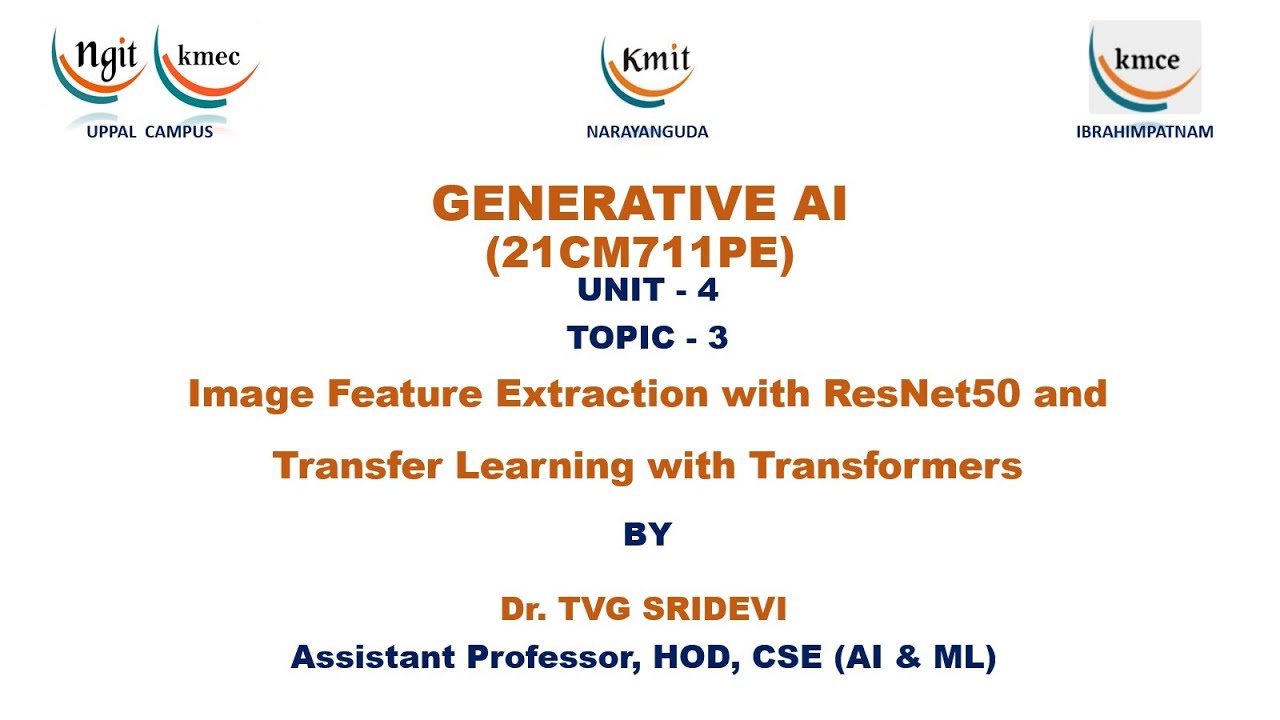 ngit kmec
UPPAL CAMPUS

Kmit
NARAYANGUDA

kmce
IBRAHIMPATNAM

GENERATIVE AI
(21CM711PE)
UNIT - 4
TOPIC - 3
Image Feature Extraction with ResNet50 and Transfer Learning with Transformers

BY

Dr. TVG SRIDEVI
Assistant Professor, HOD, CSE (AI & ML)